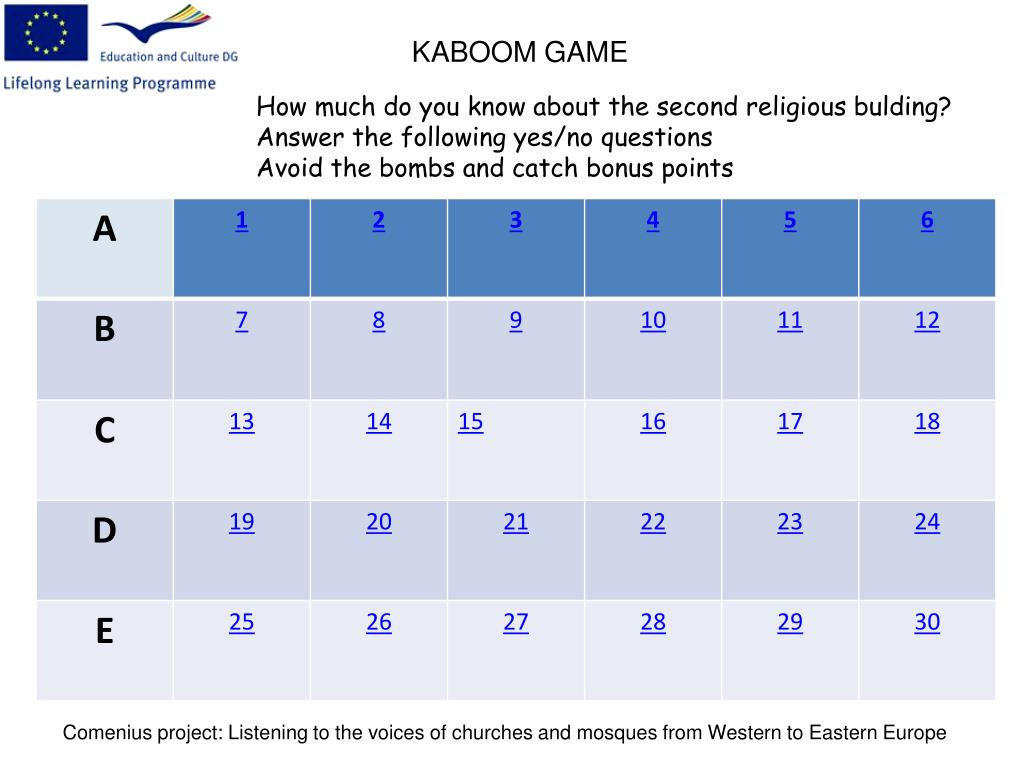 Education and Culture DG
Lifelong Learning Programme

KABOOM GAME

How much do you know about the second religious bulding?
Answer the following yes/no questions
Avoid the bombs and catch bonus points

| A | 1 | 2 | 3 | 4 | 5 | 6 |
|---|---|---|---|---|---|---|
| B | 7 | 8 | 9 | 10 | 11 | 12 |
| C | 13 | 14 | 15 | 16 | 17 | 18 |
| D | 19 | 20 | 21 | 22 | 23 | 24 |
| E | 25 | 26 | 27 | 28 | 29 | 30 |

Comenius project: Listening to the voices of churches and mosques from Western to Eastern Europe